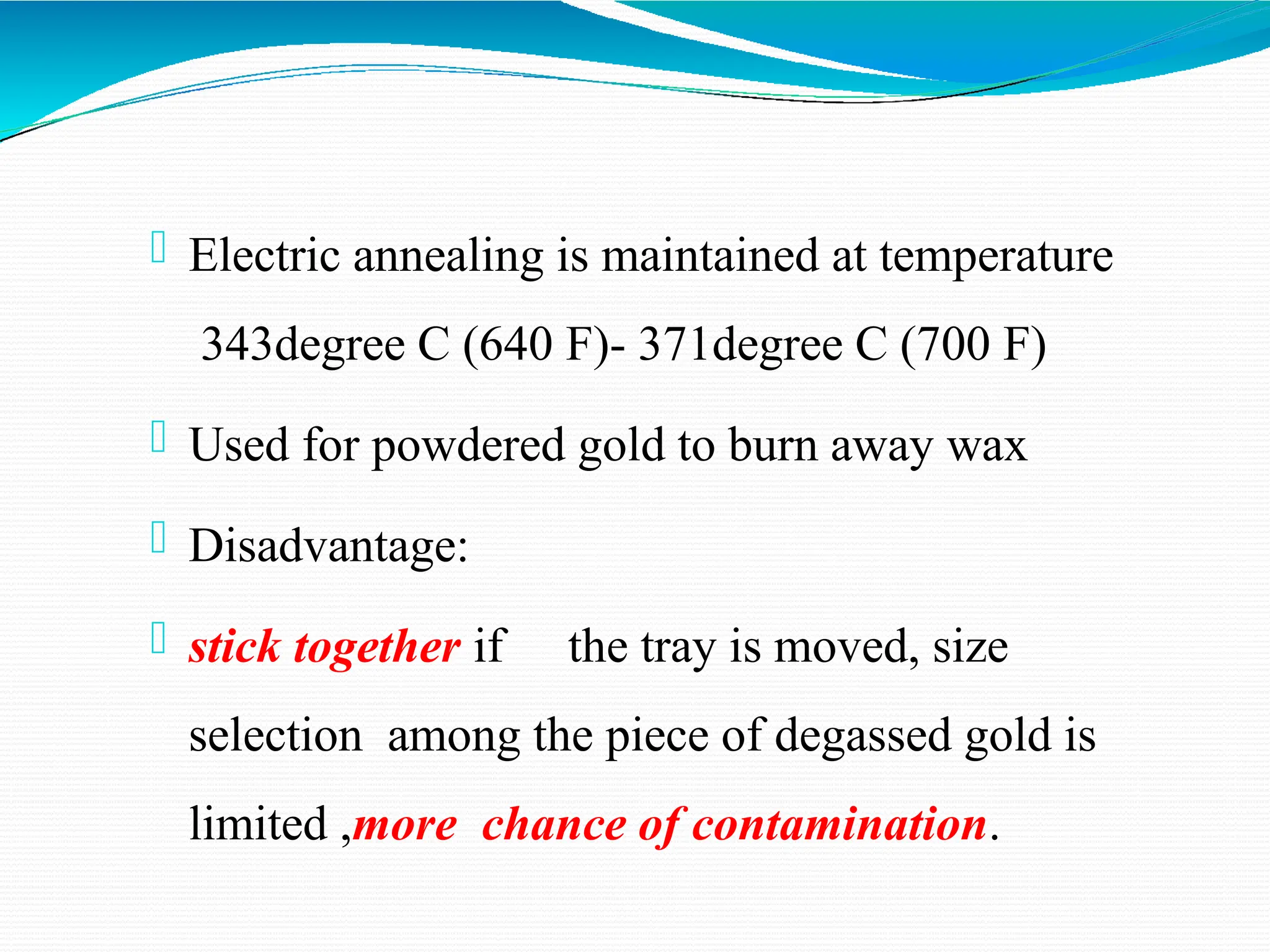 Electric annealing is maintained at temperature 343degree C (640 F)- 371degree C (700 F)

Used for powdered gold to burn away wax

Disadvantage:

stick together if the tray is moved, size selection among the piece of degassed gold is limited ,more chance of contamination.